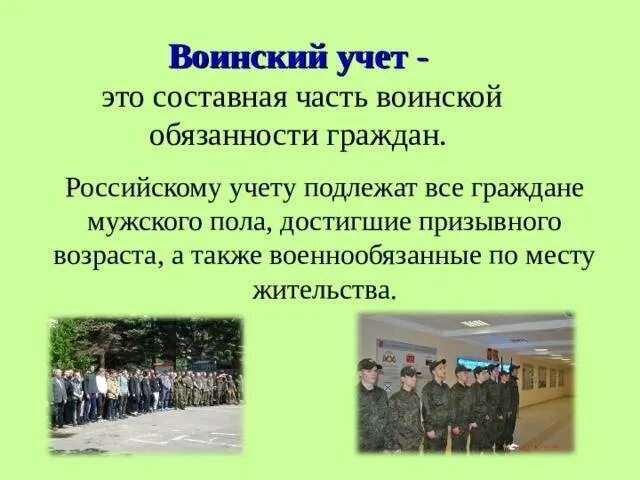 Воинский учет -
это составная часть воинской обязанности граждан.

Российскому учету подлежат все граждане мужского пола, достигшие призывного возраста, а также военнообязанные по месту жительства.